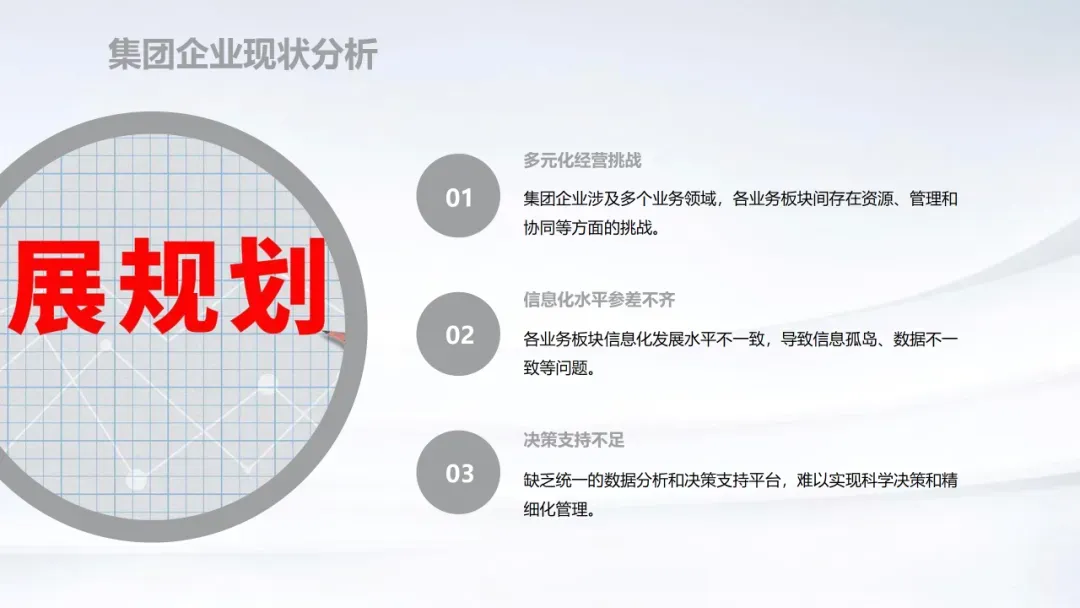 集团企业现状分析

展规划

01

多元化经营挑战

集团企业涉及多个业务领域，各业务板块间存在资源、管理和协同等方面的挑战。

02

信息化水平参差不齐

各业务板块信息化发展水平不一致，导致信息孤岛、数据不一致等问题。

03

决策支持不足

缺乏统一的数据分析和决策支持平台，难以实现科学决策和精细化管理。